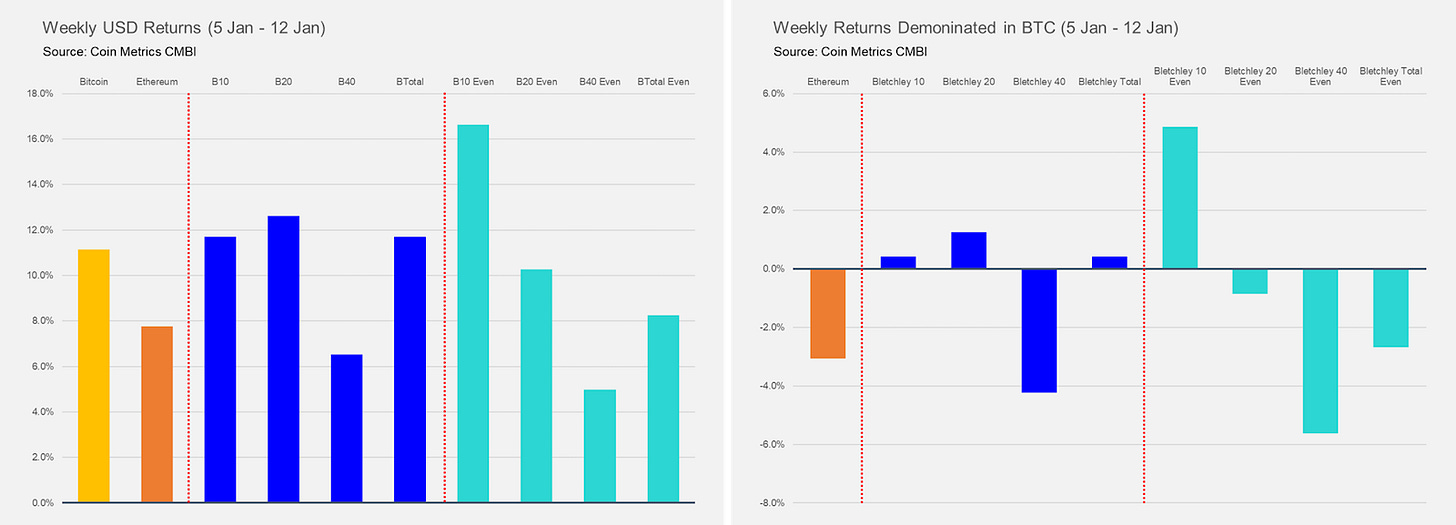 Weekly USD Returns (5 Jan - 12 Jan)
Source: Coin Metrics CMBI

Bitcoin
Ethereum
B10
B20
B40
BTotal
B10 Even
B20 Even
B40 Even
BTotal Even

18.0%
16.0%
14.0%
12.0%
10.0%
8.0%
6.0%
4.0%
2.0%
0.0%

Weekly Returns Demoninated in BTC (5 Jan - 12 Jan)
Source: Coin Metrics CMBI

Ethereum
Bletchley 10
Bletchley 20
Bletchley 40
Bletchley Total
Bletchley 10 Even
Bletchley 20 Even
Bletchley 40 Even
Bletchley Total Even

6.0%
4.0%
2.0%
0.0%
-2.0%
-4.0%
-6.0%
-8.0%